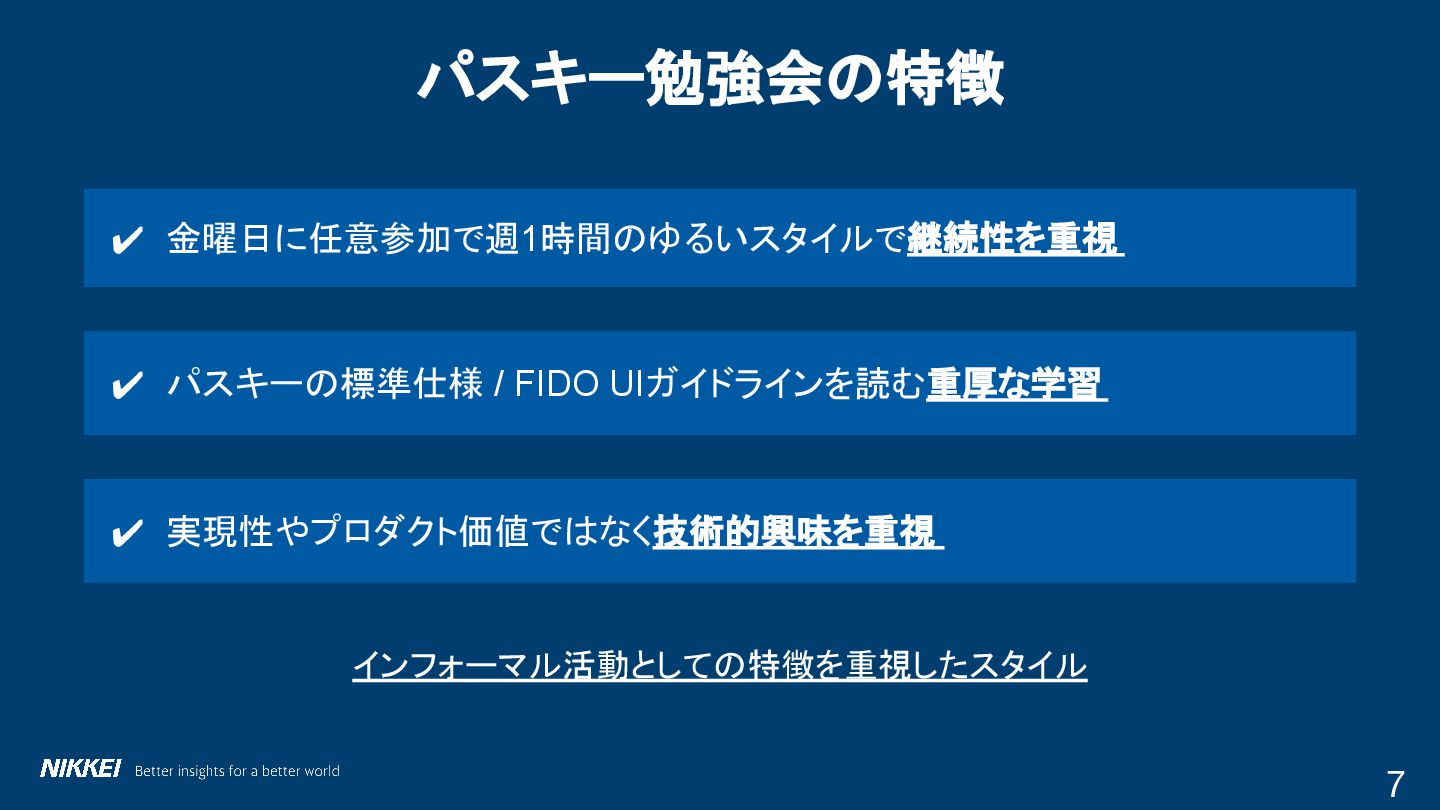 パスキー勉強会の特徴

✔ 金曜日に任意参加で週1時間のゆるいスタイルで継続性を重視

✔ パスキーの標準仕様 / FIDO UIガイドラインを読む重厚な学習

✔ 実現性やプロダクト価値ではなく技術的興味を重視

インフォーマル活動としての特徴を重視したスタイル

NIKKEI Better insights for a better world

7